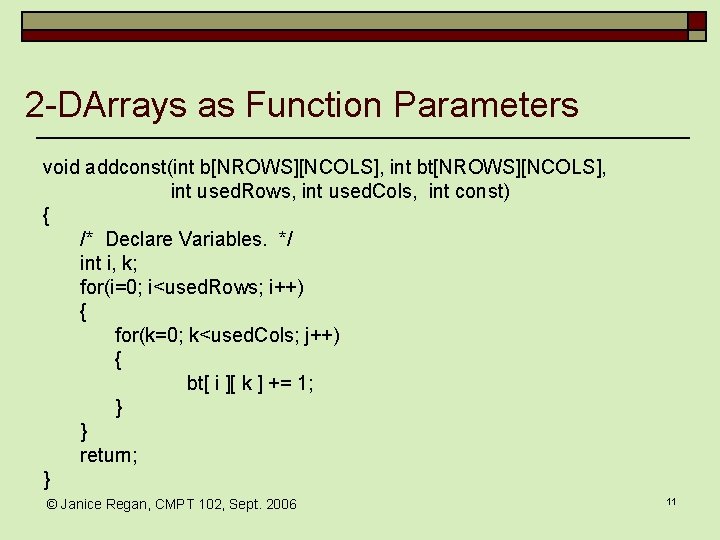 2-DArrays as Function Parameters

void addconst(int b[NROWS][NCOLS], int bt[NROWS][NCOLS], int usedRows, int usedCols, int const)
{
/* Declare Variables. */
int i, k;
for(i=0; i<usedRows; i++)
{
for(k=0; k<usedCols; j++)
{
bt[ i ][ k ] += 1;
}
}
return;
}

© Janice Regan, CMPT 102, Sept. 2006

11